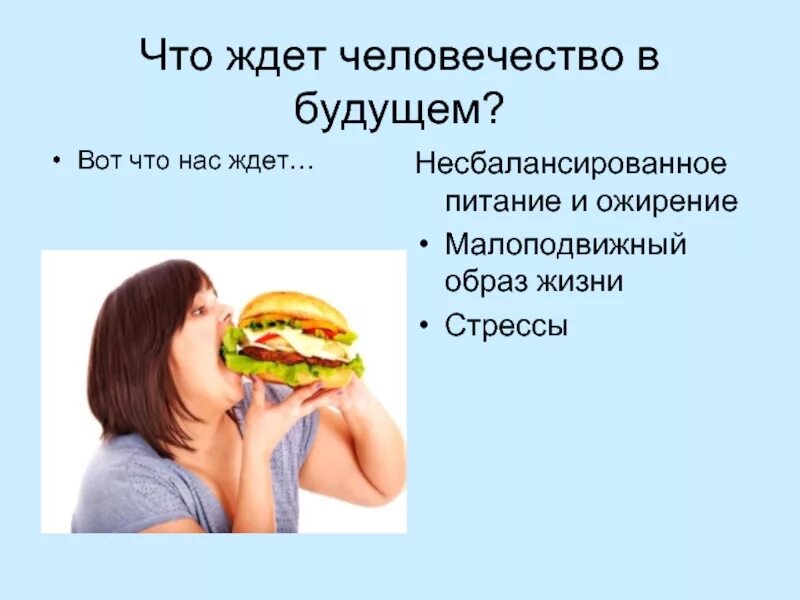 Что ждет человечество в будущем?

• Вот что нас ждет…

Несбалансированное питание и ожирение

• Малоподвижный образ жизни

• Стрессы